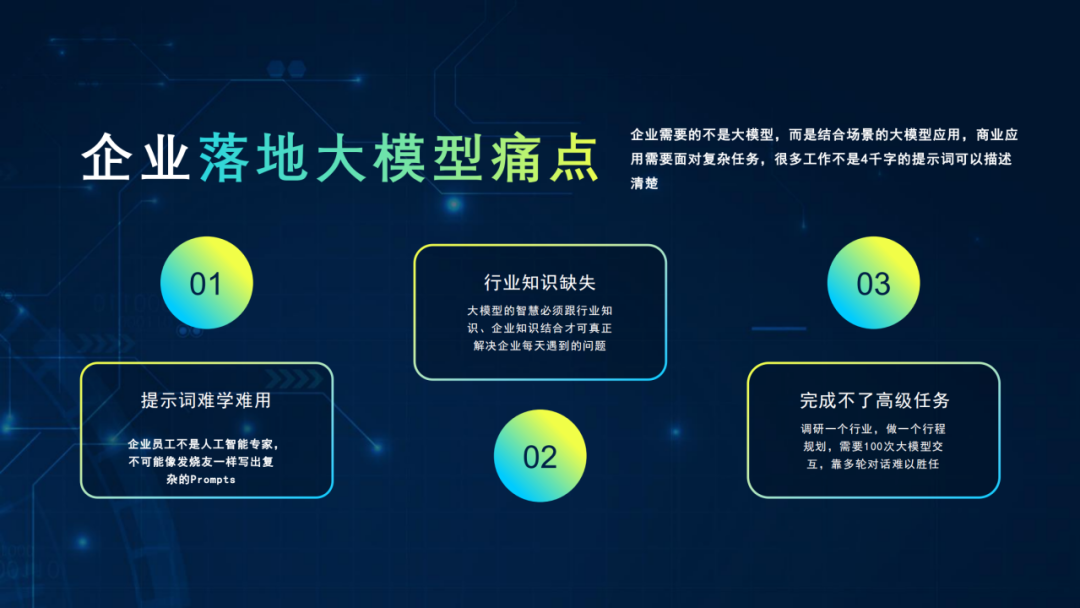 企业落地大模型痛点

企业需要的不是大模型，而是结合场景的大模型应用，商业应用需要面对复杂任务，很多工作不是4千字的提示词可以描述清楚

01

提示词难学难用

企业员工不是人工智能专家，不可能像发烧友一样写出复杂的Prompts

行业知识缺失

大模型的智慧必须跟行业知识、企业知识结合才可真正解决企业每天遇到的问题

02

03

完成不了高级任务

调研一个行业，做一个行程规划，需要100次大模型交互，靠多轮对话难以胜任